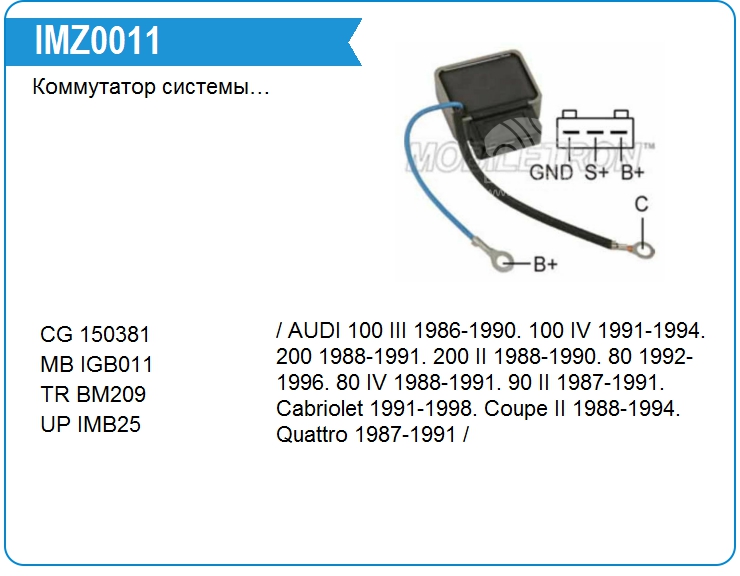 IMZ0011

Коммутатор системы…

MOBILETRON™

GND S+ B+

C

B+

CG 150381
MB IGB011
TR BM209
UP IMB25

/ AUDI 100 III 1986-1990. 100 IV 1991-1994. 200 1988-1991. 200 II 1988-1990. 80 1992-1996. 80 IV 1988-1991. 90 II 1987-1991. Cabriolet 1991-1998. Coupe II 1988-1994. Quattro 1987-1991 /